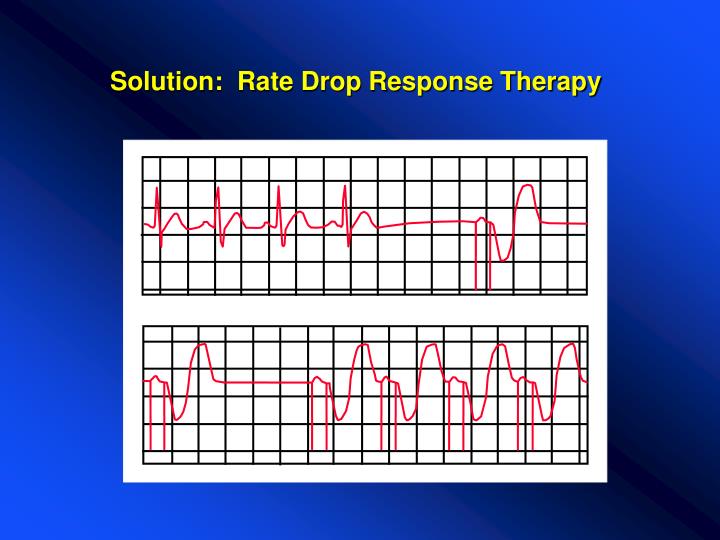 Solution:  Rate Drop Response Therapy